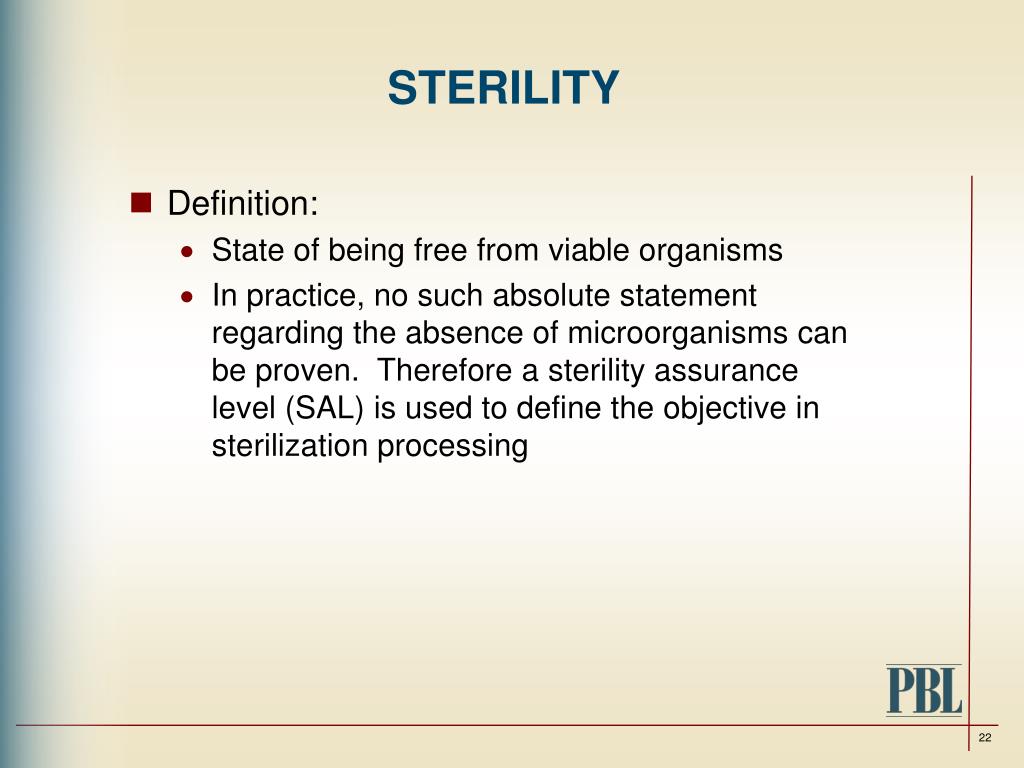 STERILITY

Definition:

State of being free from viable organisms

In practice, no such absolute statement regarding the absence of microorganisms can be proven. Therefore a sterility assurance level (SAL) is used to define the objective in sterilization processing

PBL

22